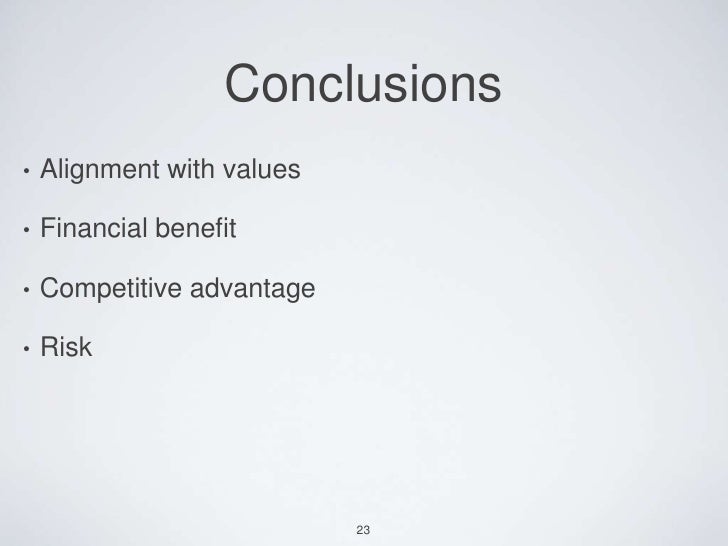 Conclusions

• Alignment with values

• Financial benefit

• Competitive advantage

• Risk

23